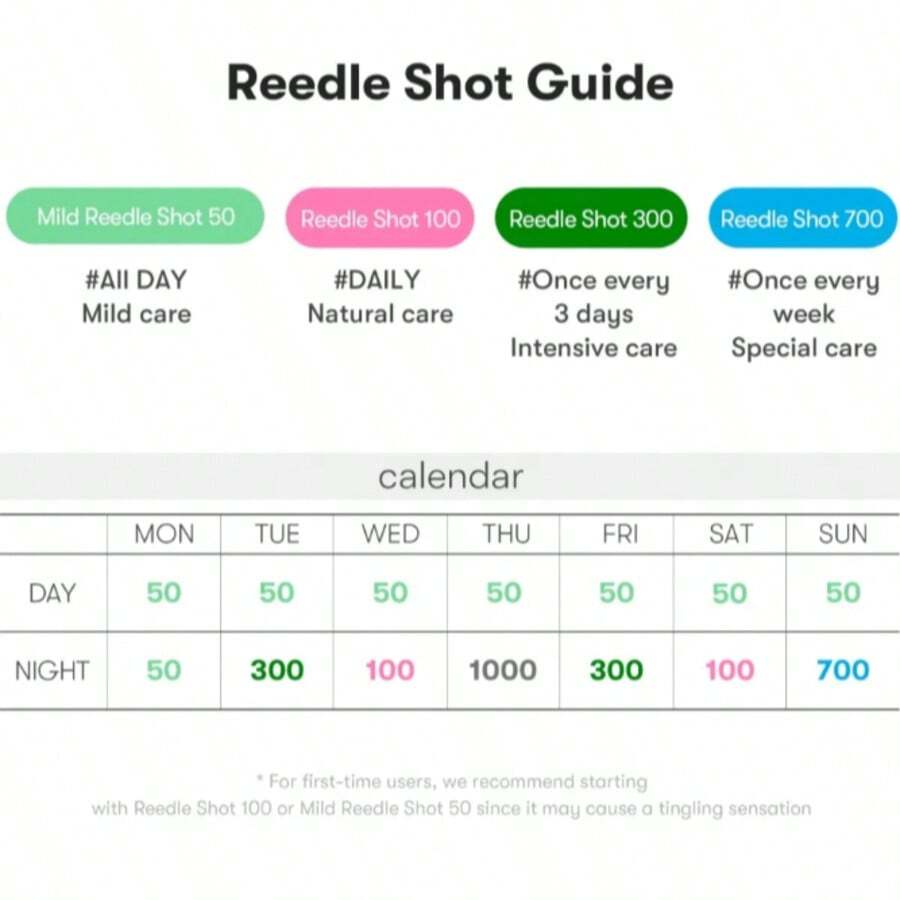 Reedle Shot Guide

Mild Reedle Shot 50
#All DAY
Mild care

Reedle Shot 100
#DAILY
Natural care

Reedle Shot 300
#Once every 3 days
Intensive care

Reedle Shot 700
#Once every week
Special care

calendar

| | MON | TUE | WED | THU | FRI | SAT | SUN |
|---|---|---|---|---|---|---|---|
| DAY | 50 | 50 | 50 | 50 | 50 | 50 | 50 |
| NIGHT | 50 | 300 | 100 | 1000 | 300 | 100 | 700 |

* For first-time users, we recommend starting with Reedle Shot 100 or Mild Reedle Shot 50 since it may cause a tingling sensation